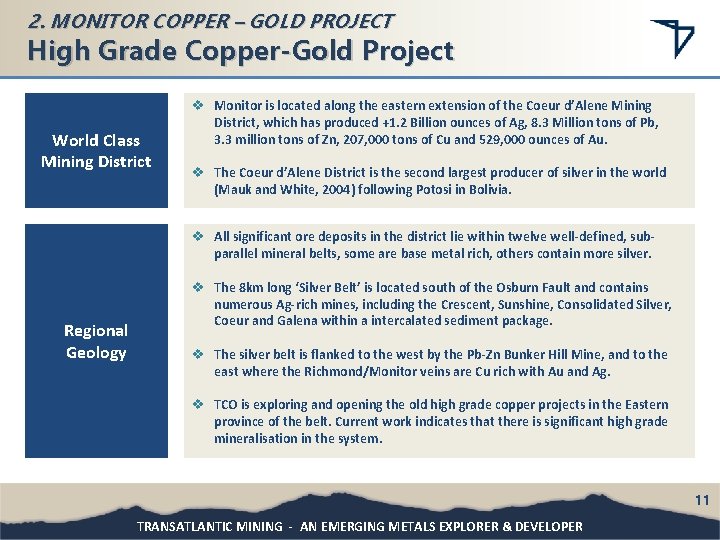 2. MONITOR COPPER – GOLD PROJECT
High Grade Copper-Gold Project

World Class Mining District

❖ Monitor is located along the eastern extension of the Coeur d'Alene Mining District, which has produced +1.2 Billion ounces of Ag, 8.3 Million tons of Pb, 3.3 million tons of Zn, 207,000 tons of Cu and 529,000 ounces of Au.

❖ The Coeur d'Alene District is the second largest producer of silver in the world (Mauk and White, 2004) following Potosi in Bolivia.

Regional Geology

❖ All significant ore deposits in the district lie within twelve well-defined, sub-parallel mineral belts, some are base metal rich, others contain more silver.

❖ The 8km long 'Silver Belt' is located south of the Osburn Fault and contains numerous Ag-rich mines, including the Crescent, Sunshine, Consolidated Silver, Coeur and Galena within a intercalated sediment package.

❖ The silver belt is flanked to the west by the Pb-Zn Bunker Hill Mine, and to the east where the Richmond/Monitor veins are Cu rich with Au and Ag.

❖ TCO is exploring and opening the old high grade copper projects in the Eastern province of the belt. Current work indicates that there is significant high grade mineralisation in the system.

11

TRANSATLANTIC MINING - AN EMERGING METALS EXPLORER & DEVELOPER